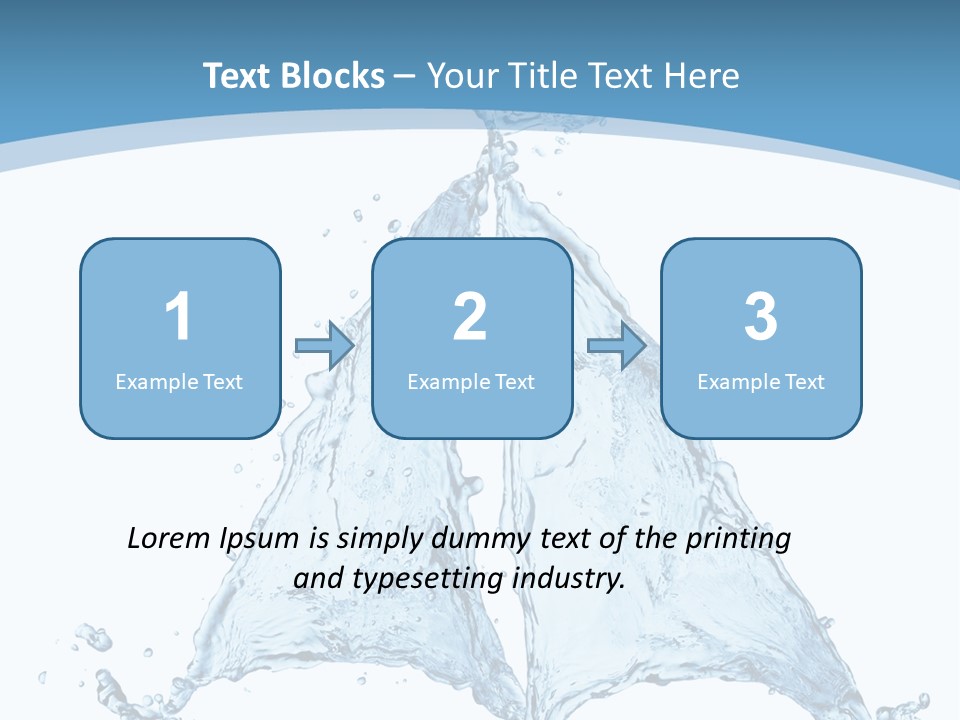 Text Blocks – Your Title Text Here

1
Example Text

2
Example Text

3
Example Text

Lorem Ipsum is simply dummy text of the printing and typesetting industry.